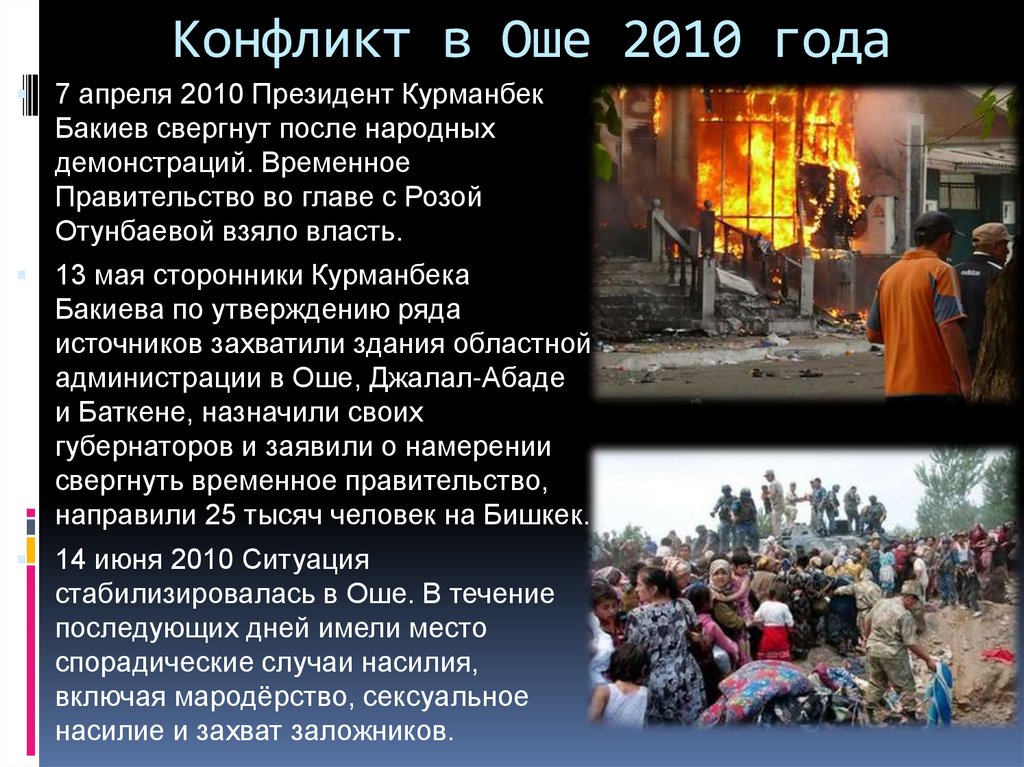 Конфликт в Оше 2010 года

7 апреля 2010 Президент Курманбек Бакиев свергнут после народных демонстраций. Временное Правительство во главе с Розой Отунбаевой взяло власть.

13 мая сторонники Курманбека Бакиева по утверждению ряда источников захватили здания областной администрации в Оше, Джалал-Абаде и Баткене, назначили своих губернаторов и заявили о намерении свергнуть временное правительство, направили 25 тысяч человек на Бишкек.

14 июня 2010 Ситуация стабилизировалась в Оше. В течение последующих дней имели место спорадические случаи насилия, включая мародёрство, сексуальное насилие и захват заложников.